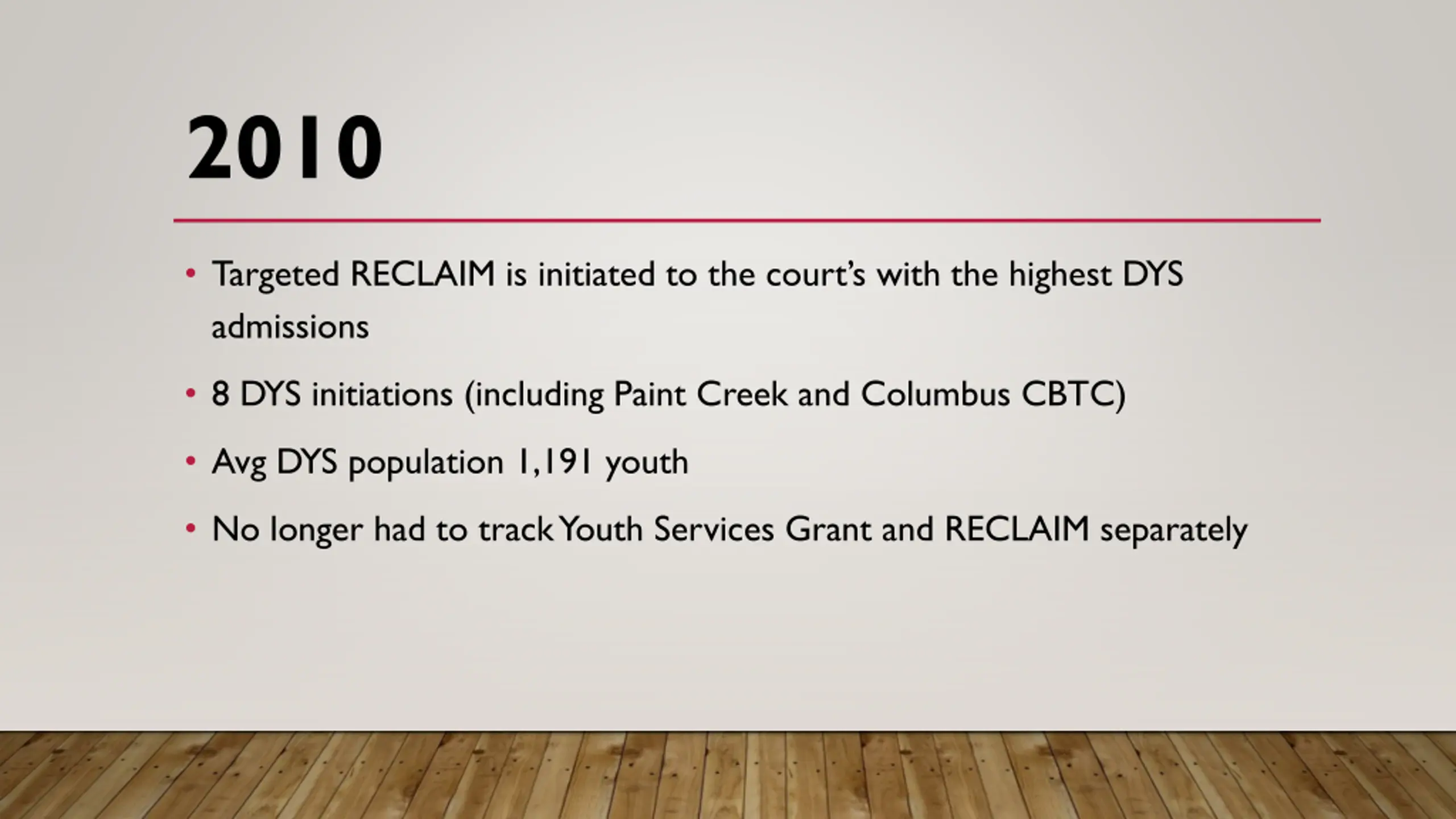 2010

• Targeted RECLAIM is initiated to the court's with the highest DYS admissions

• 8 DYS initiations (including Paint Creek and Columbus CBTC)

• Avg DYS population 1,191 youth

• No longer had to track Youth Services Grant and RECLAIM separately